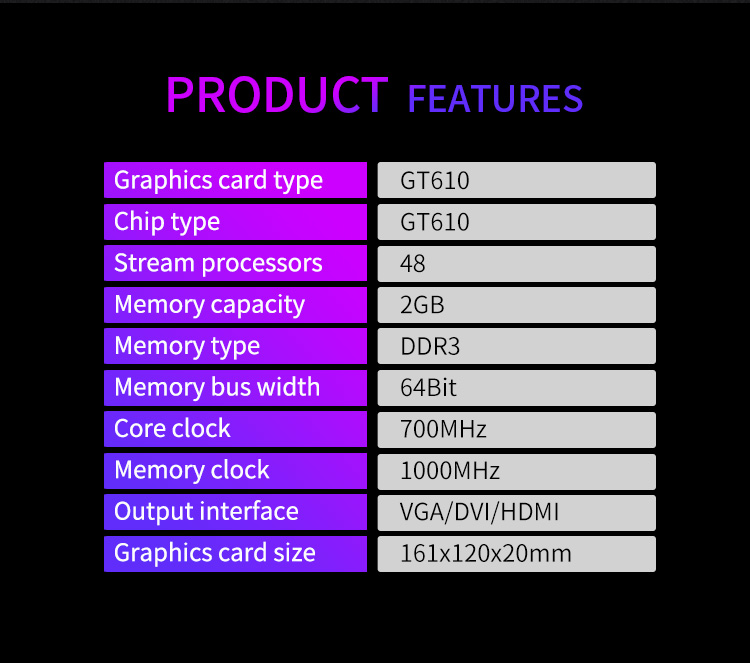 PRODUCT FEATURES

| Graphics card type | GT610 |
|---|---|
| Chip type | GT610 |
| Stream processors | 48 |
| Memory capacity | 2GB |
| Memory type | DDR3 |
| Memory bus width | 64Bit |
| Core clock | 700MHz |
| Memory clock | 1000MHz |
| Output interface | VGA/DVI/HDMI |
| Graphics card size | 161x120x20mm |